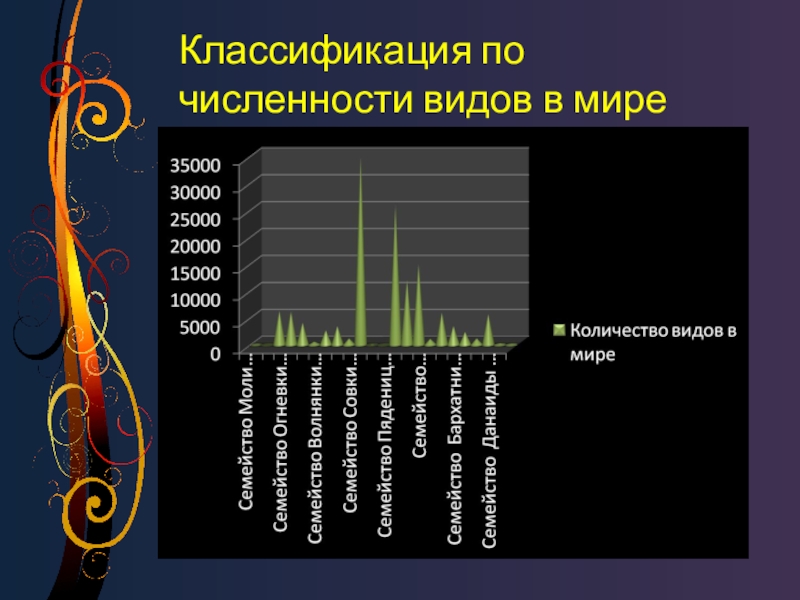 Классификация по численности видов в мире

35000
30000
25000
20000
15000
10000
5000
0

Семейство Моли...
Семейство Огневки...
Семейство Волнянки...
Семейство Совки...
Семейство Пядениц...
Семейство...
Семейство Бархатни...
Семейство Данаиды ...

Количество видов в мире